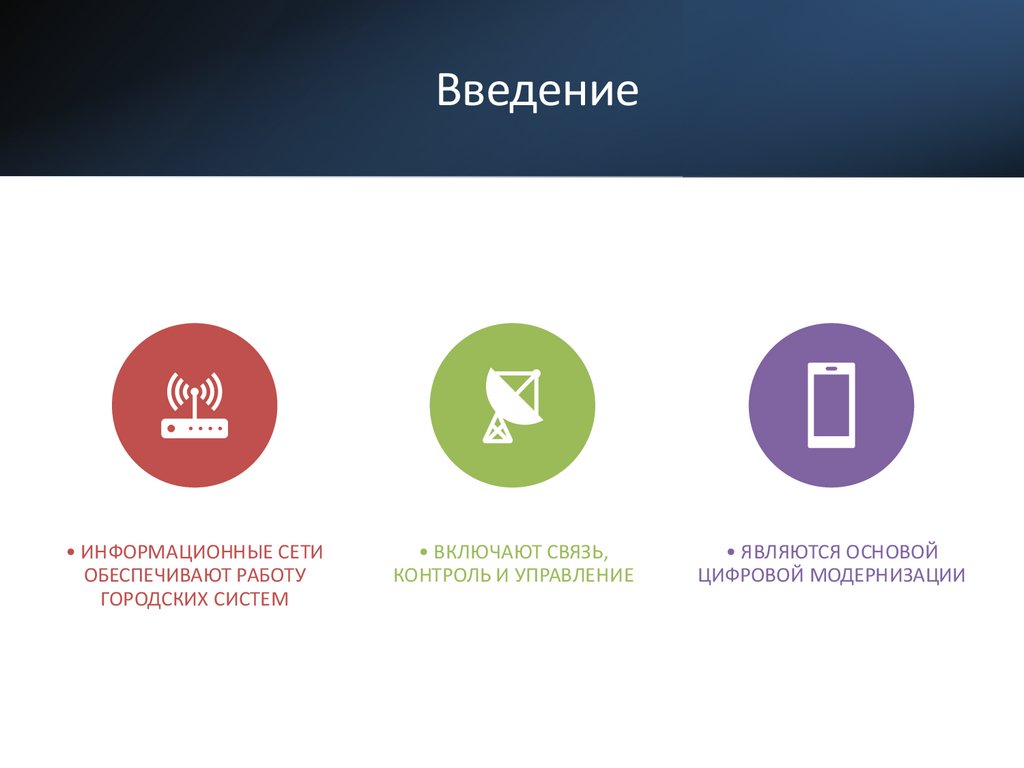 Введение

• ИНФОРМАЦИОННЫЕ СЕТИ ОБЕСПЕЧИВАЮТ РАБОТУ ГОРОДСКИХ СИСТЕМ

• ВКЛЮЧАЮТ СВЯЗЬ, КОНТРОЛЬ И УПРАВЛЕНИЕ

• ЯВЛЯЮТСЯ ОСНОВОЙ ЦИФРОВОЙ МОДЕРНИЗАЦИИ